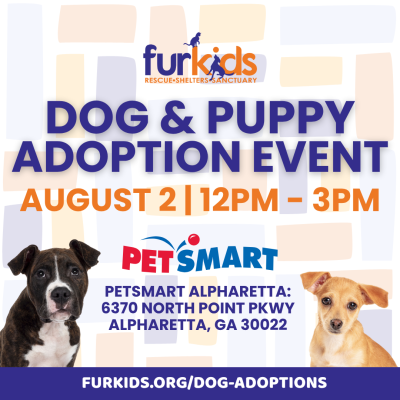 furkids
RESCUE•SHELTERS•SANCTUARY

DOG & PUPPY ADOPTION EVENT

AUGUST 2 | 12PM - 3PM

PETSMART

PETSMART ALPHARETTA:
6370 NORTH POINT PKWY
ALPHARETTA, GA 30022

FURKIDS.ORG/DOG-ADOPTIONS